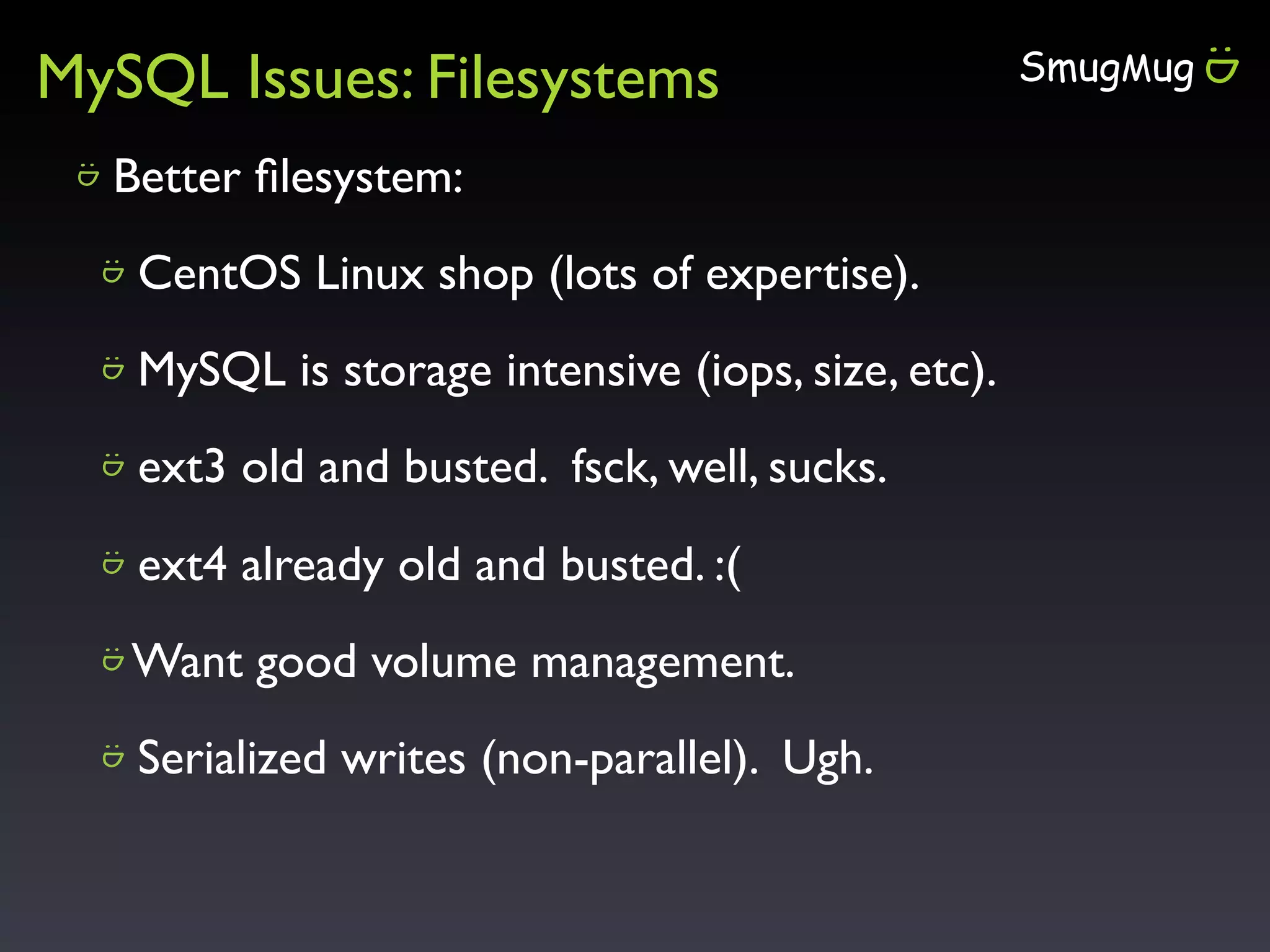 MySQL Issues: Filesystems

SmugMug

Better filesystem:

CentOS Linux shop (lots of expertise).

MySQL is storage intensive (iops, size, etc).

ext3 old and busted. fsck, well, sucks.

ext4 already old and busted. :(

Want good volume management.

Serialized writes (non-parallel). Ugh.